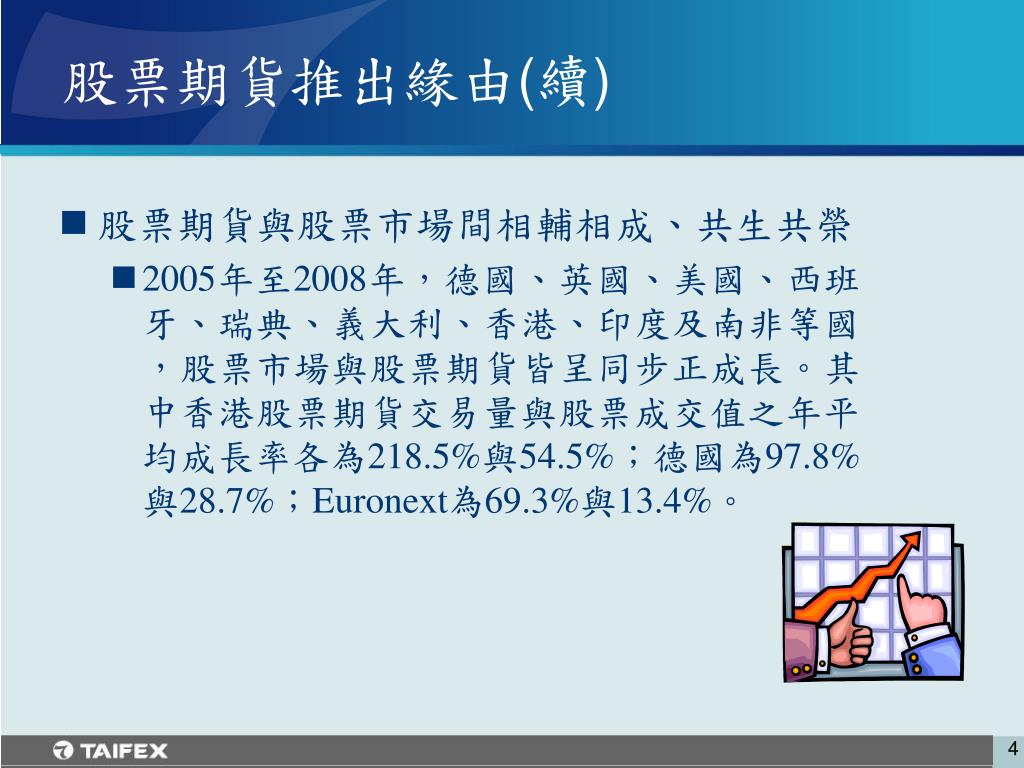 股票期貨推出緣由(續)

■ 股票期貨與股票市場間相輔相成、共生共榮

■ 2005年至2008年，德國、英國、美國、西班牙、瑞典、義大利、香港、印度及南非等國，股票市場與股票期貨皆呈同步正成長。其中香港股票期貨交易量與股票成交值之年平均成長率各為218.5%與54.5%；德國為97.8%與28.7%；Euronext為69.3%與13.4%。

TAIFEX

4